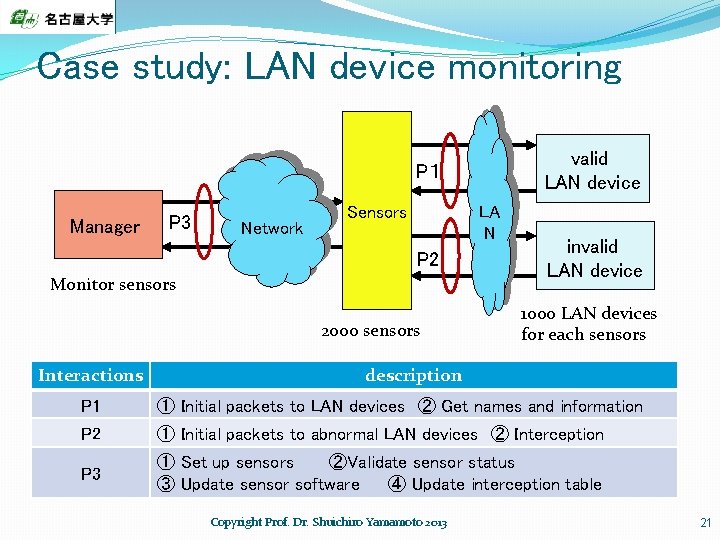 名古屋大学

Case study: LAN device monitoring

Manager

P3

Network

Sensors

P1

P2

LA N

valid LAN device

invalid LAN device

Monitor sensors

2000 sensors

1000 LAN devices for each sensors

| Interactions | description |
|---|---|
| P1 | ① Initial packets to LAN devices ② Get names and information |
| P2 | ① Initial packets to abnormal LAN devices ② Interception |
| P3 | ① Set up sensors ②Validate sensor status ③ Update sensor software ④ Update interception table |

Copyright Prof. Dr. Shuichiro Yamamoto 2013

21